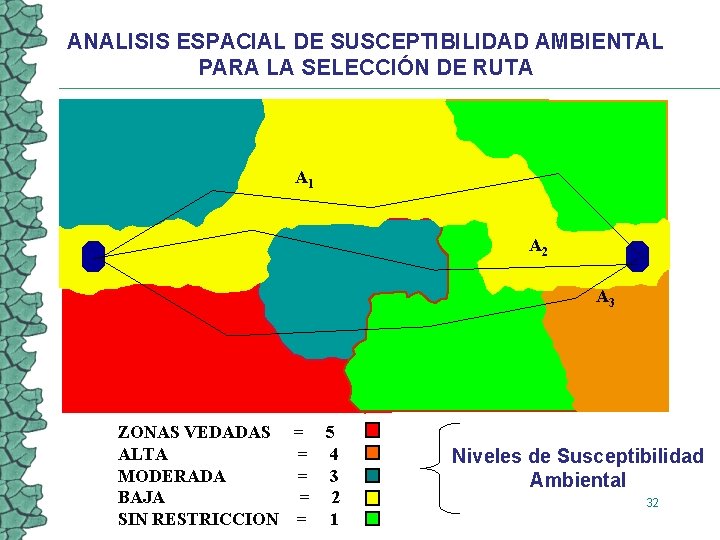 ANALISIS ESPACIAL DE SUSCEPTIBILIDAD AMBIENTAL PARA LA SELECCIÓN DE RUTA

$A_1$

$A_2$

$A_3$

ZONAS VEDADAS = 5
ALTA = 4
MODERADA = 3
BAJA = 2
SIN RESTRICCION = 1

Niveles de Susceptibilidad Ambiental

32